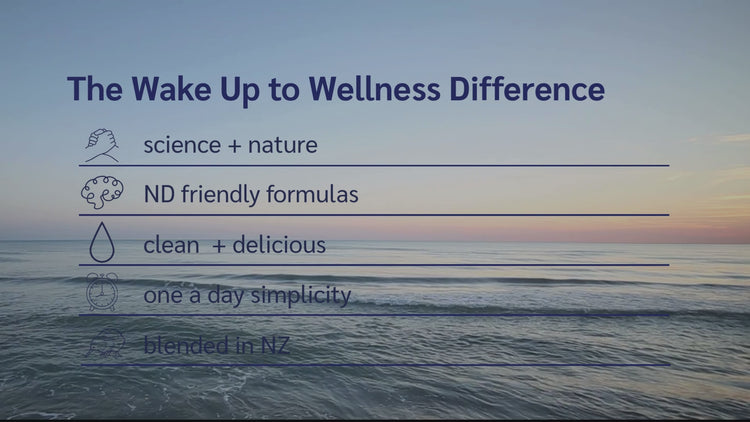 The Wake Up to Wellness Difference

science + nature

ND friendly formulas

clean + delicious

one a day simplicity

blended in NZ